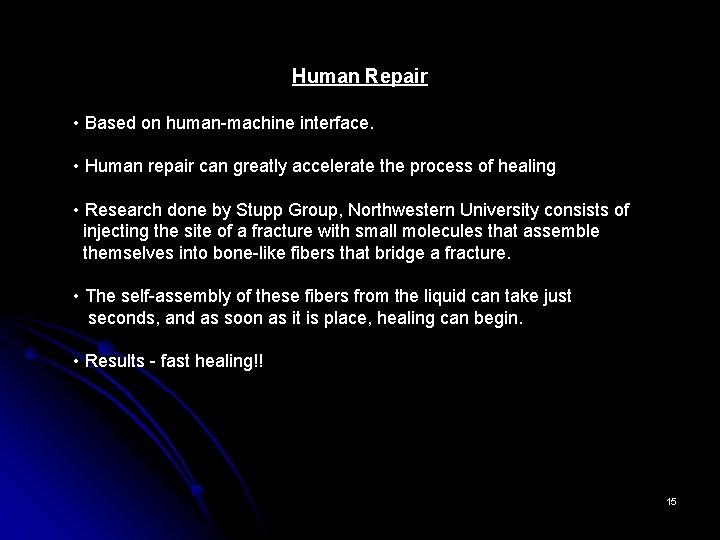 Human Repair

• Based on human-machine interface.

• Human repair can greatly accelerate the process of healing

• Research done by Stupp Group, Northwestern University consists of injecting the site of a fracture with small molecules that assemble themselves into bone-like fibers that bridge a fracture.

• The self-assembly of these fibers from the liquid can take just seconds, and as soon as it is place, healing can begin.

• Results - fast healing!!

15